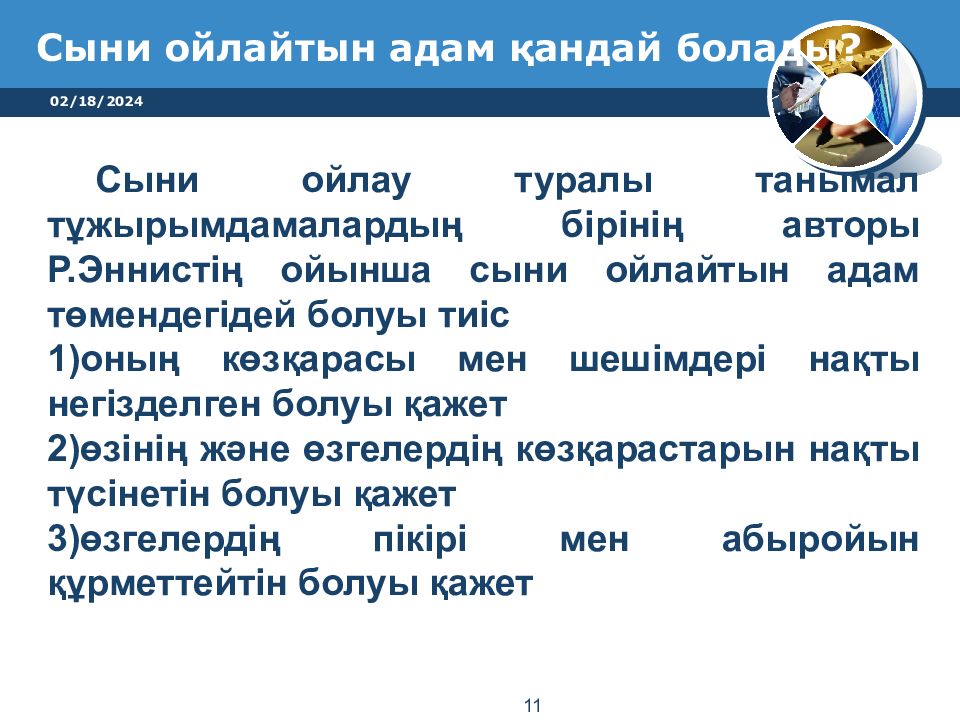 Сыни ойлайтын адам қандай болады?

02/18/2024

Сыни ойлау туралы танымал тұжырымдамалардың бірінің авторы Р.Эннистің ойынша сыни ойлайтын адам төмендегідей болуы тиіс

1)оның көзқарасы мен шешімдері нақты негізделген болуы қажет

2)өзінің және өзгелердің көзқарастарын нақты түсінетін болуы қажет

3)өзгелердің пікірі мен абыройын құрметтейтін болуы қажет

11